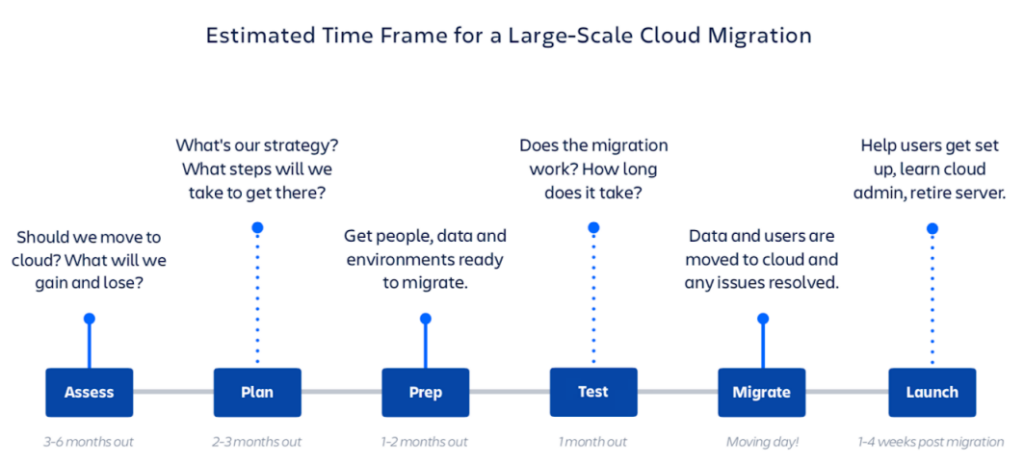 Estimated Time Frame for a Large-Scale Cloud Migration

Should we move to cloud? What will we gain and lose?

Assess

3-6 months out

What's our strategy? What steps will we take to get there?

Plan

2-3 months out

Get people, data and environments ready to migrate.

Prep

1-2 months out

Does the migration work? How long does it take?

Test

1 month out

Data and users are moved to cloud and any issues resolved.

Migrate

Moving day!

Help users get set up, learn cloud admin, retire server.

Launch

1-4 weeks post migration